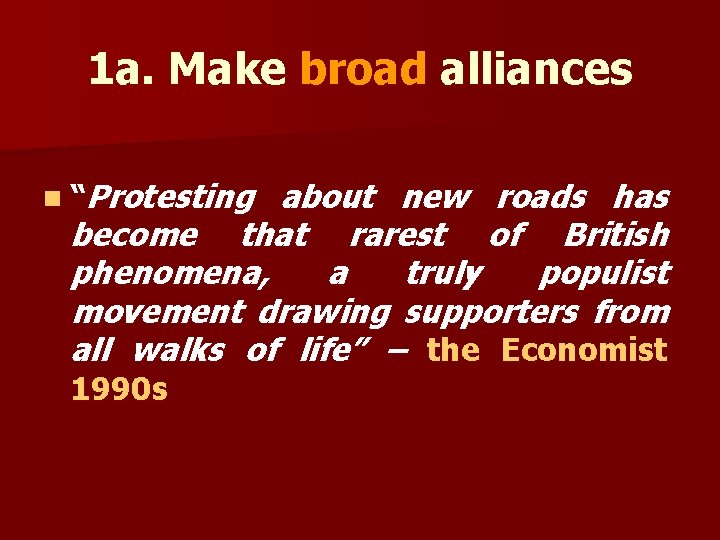 1a. Make broad alliances

“Protesting about new roads has become that rarest of British phenomena, a truly populist movement drawing supporters from all walks of life” – the Economist 1990s